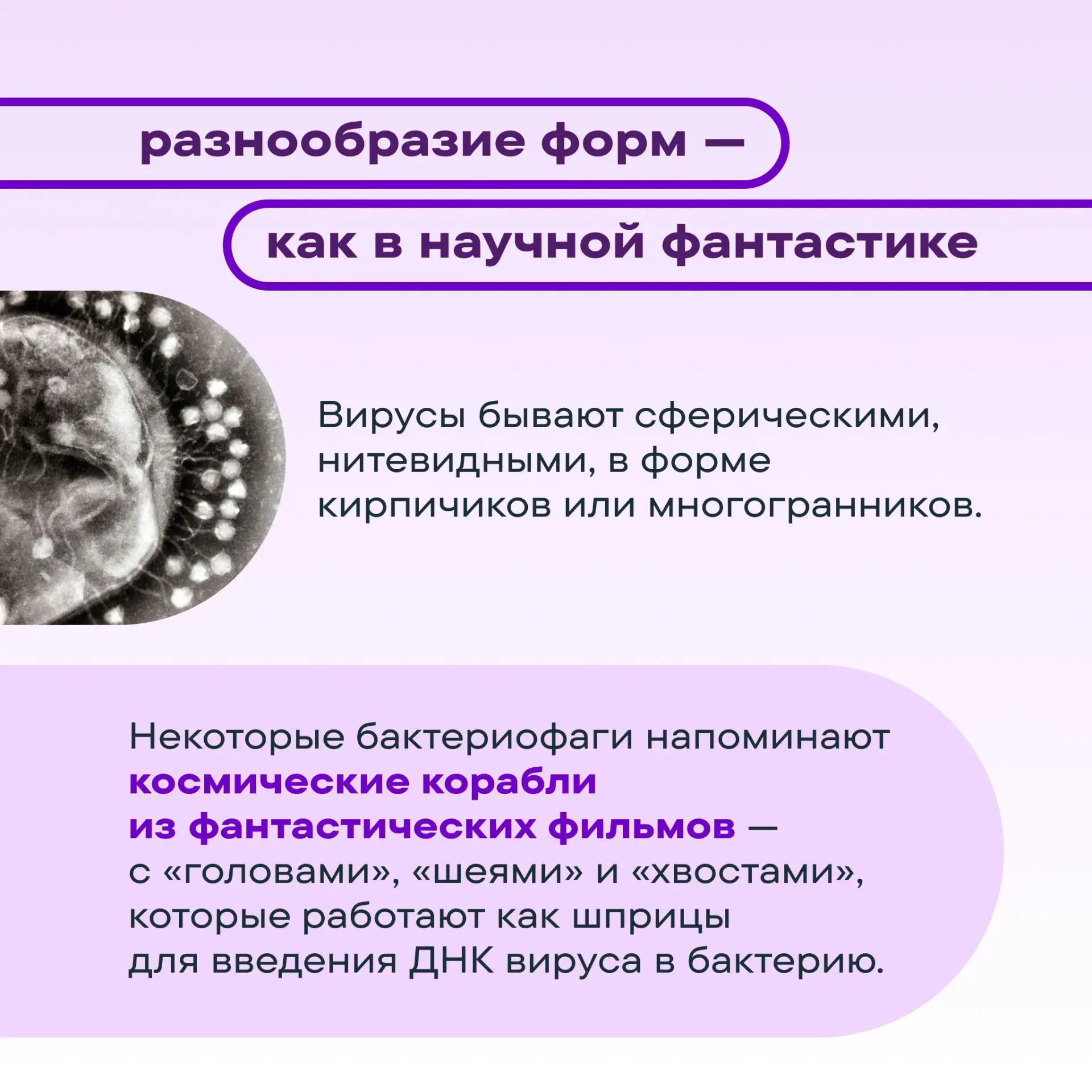 разнообразие форм —

как в научной фантастике

Вирусы бывают сферическими, нитевидными, в форме кирпичиков или многогранников.

Некоторые бактериофаги напоминают космические корабли из фантастических фильмов — с «головами», «шеями» и «хвостами», которые работают как шприцы для введения ДНК вируса в бактерию.